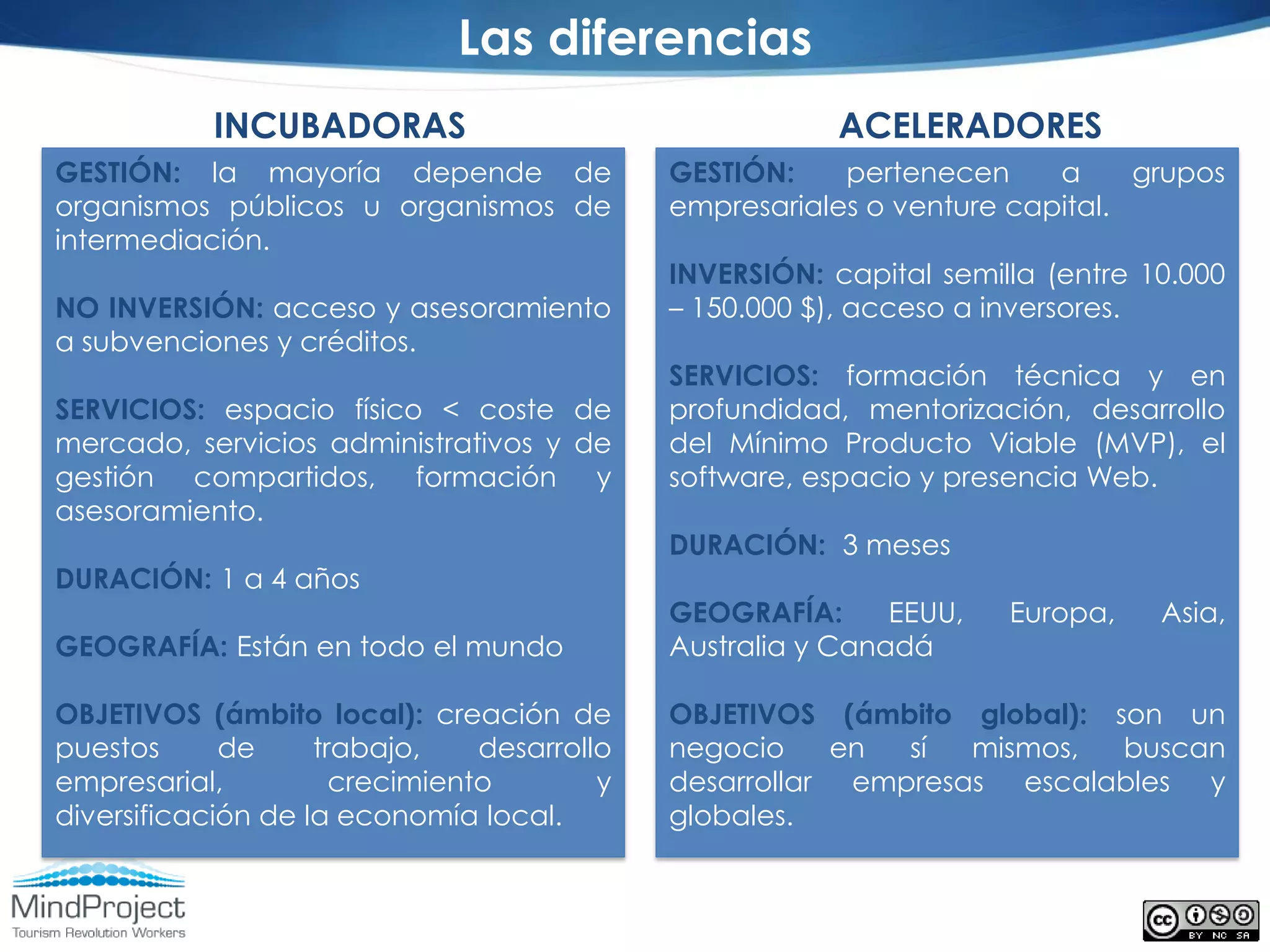 Las diferencias

INCUBADORAS

GESTIÓN: la mayoría depende de organismos públicos u organismos de intermediación.

NO INVERSIÓN: acceso y asesoramiento a subvenciones y créditos.

SERVICIOS: espacio físico < coste de mercado, servicios administrativos y de gestión compartidos, formación y asesoramiento.

DURACIÓN: 1 a 4 años

GEOGRAFÍA: Están en todo el mundo

OBJETIVOS (ámbito local): creación de puestos de trabajo, desarrollo empresarial, crecimiento y diversificación de la economía local.

ACELERADORES

GESTIÓN: pertenecen a grupos empresariales o venture capital.

INVERSIÓN: capital semilla (entre 10.000 – 150.000 $), acceso a inversores.

SERVICIOS: formación técnica y en profundidad, mentorización, desarrollo del Mínimo Producto Viable (MVP), el software, espacio y presencia Web.

DURACIÓN: 3 meses

GEOGRAFÍA: EEUU, Europa, Asia, Australia y Canadá

OBJETIVOS (ámbito global): son un negocio en sí mismos, buscan desarrollar empresas escalables y globales.

MindProject
Tourism Revolution Workers

cc BY NC SA